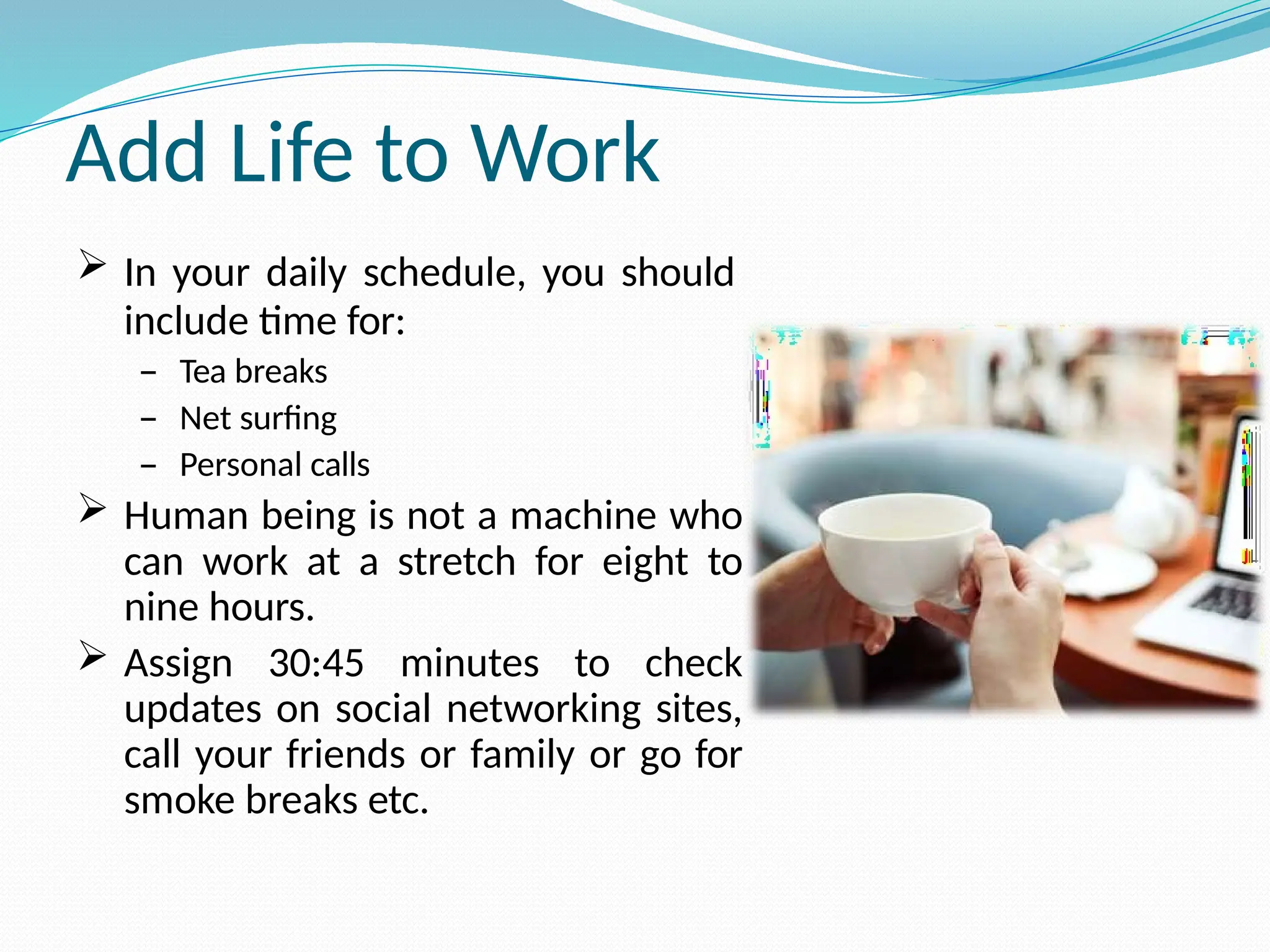 Add Life to Work

➢ In your daily schedule, you should include time for:

– Tea breaks
– Net surfing
– Personal calls

➢ Human being is not a machine who can work at a stretch for eight to nine hours.

➢ Assign 30:45 minutes to check updates on social networking sites, call your friends or family or go for smoke breaks etc.